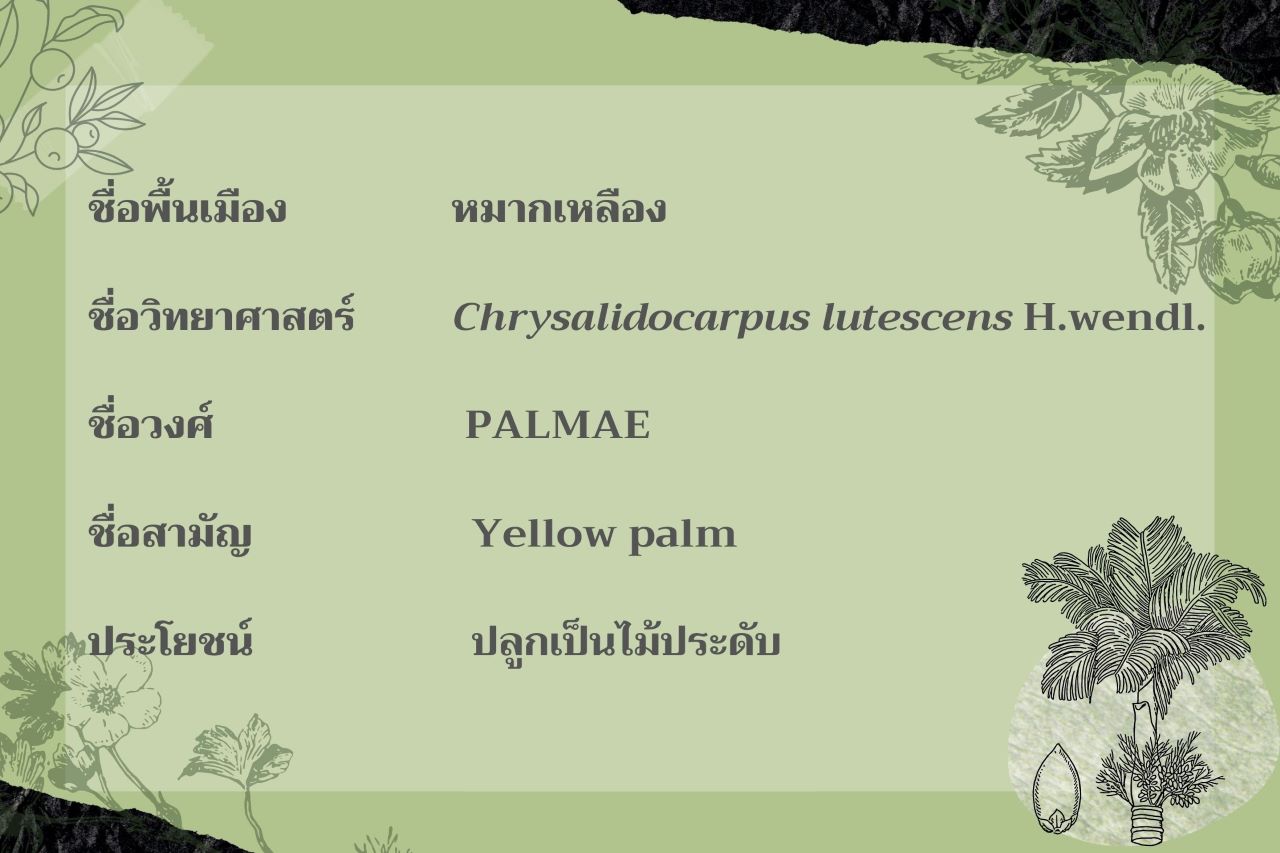 ชื่อพื้นเมือง หมากเหลือง

ชื่อวิทยาศาสตร์ Chrysalidocarpus lutescens H.wendl.

ชื่อวงศ์ PALMAE

ชื่อสามัญ Yellow palm

ประโยชน์ ปลูกเป็นไม้ประดับ